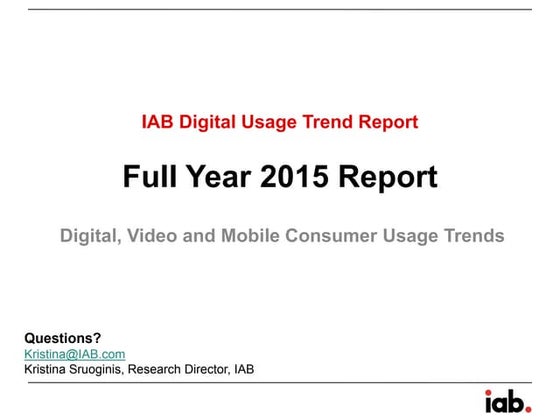 IAB Digital Usage Trend Report

Full Year 2015 Report

Digital, Video and Mobile Consumer Usage Trends

Questions?
Kristina@IAB.com
Kristina Sruoginis, Research Director, IAB

iab.